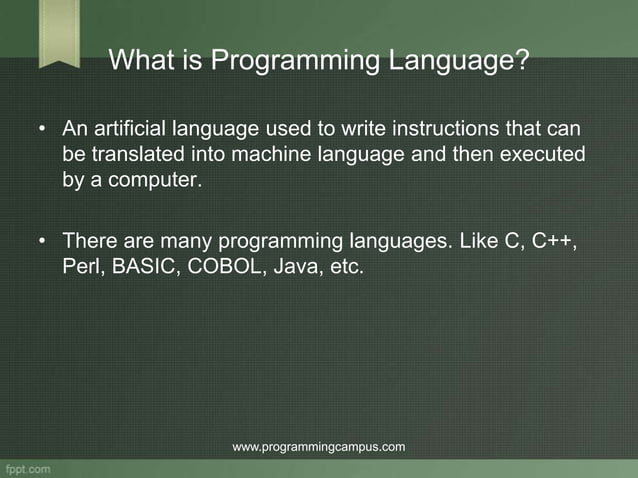 What is Programming Language?

• An artificial language used to write instructions that can be translated into machine language and then executed by a computer.

• There are many programming languages. Like C, C++, Perl, BASIC, COBOL, Java, etc.

www.programmingcampus.com

fppt.com